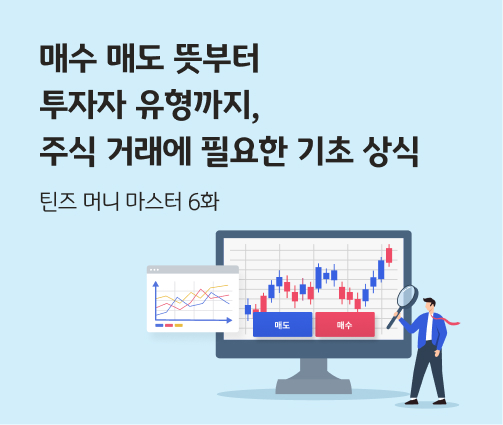 매수 매도 뜻부터
투자자 유형까지,
주식 거래에 필요한 기초 상식

틴즈 머니 마스터 6화

매도

매수